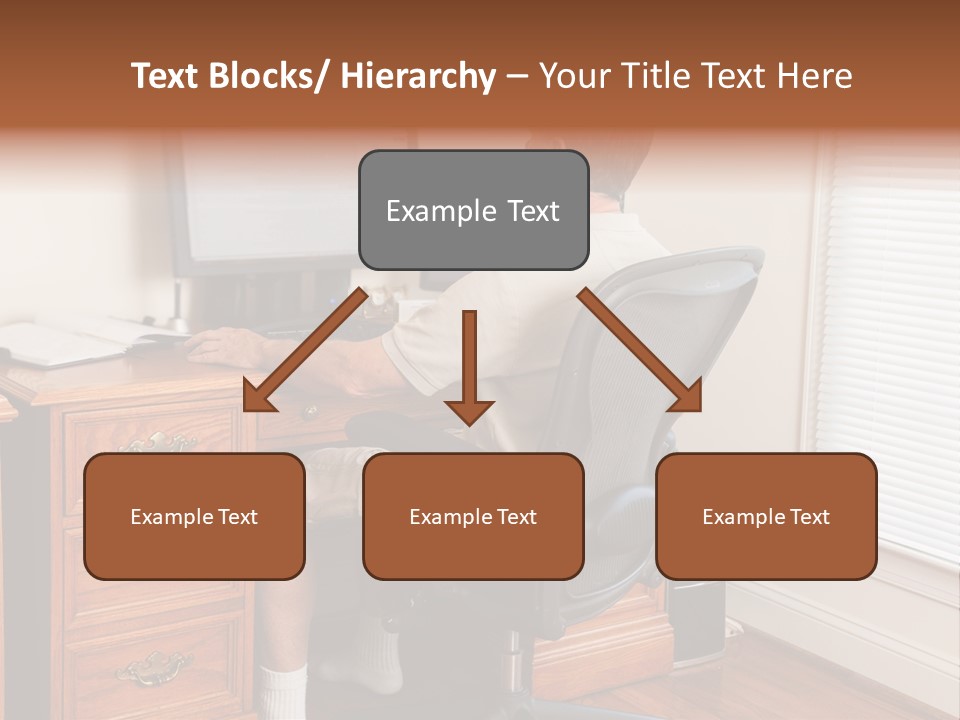 Text Blocks/ Hierarchy – Your Title Text Here

Example Text

Example Text

Example Text

Example Text